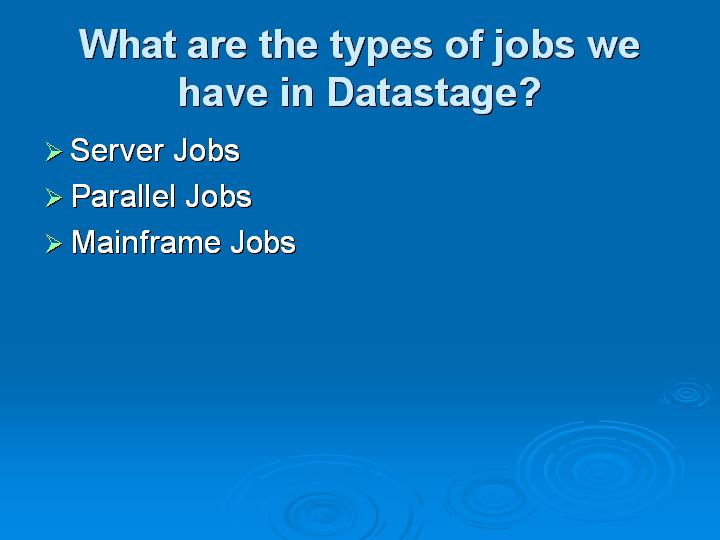 What are the types of jobs we have in Datastage?

➢ Server Jobs
➢ Parallel Jobs
➢ Mainframe Jobs